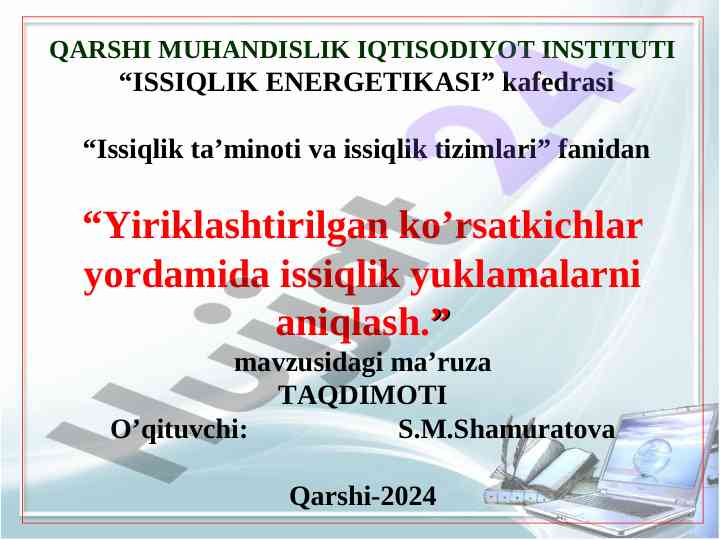 QARSHI MUHANDISLIK IQTISODIYOT INSTITUTI
“ISSIQLIK ENERGETIKASI” kafedrasi

“Issiqlik ta’minoti va issiqlik tizimlari” fanidan

“Yiriklashtirilgan ko’rsatkichlar yordamida issiqlik yuklamalarni aniqlash.”
mavzusidagi ma’ruza
TAQDIMOTI
O’qituvchi: S.M.Shamuratova

Qarshi-2024

Hujjat 24